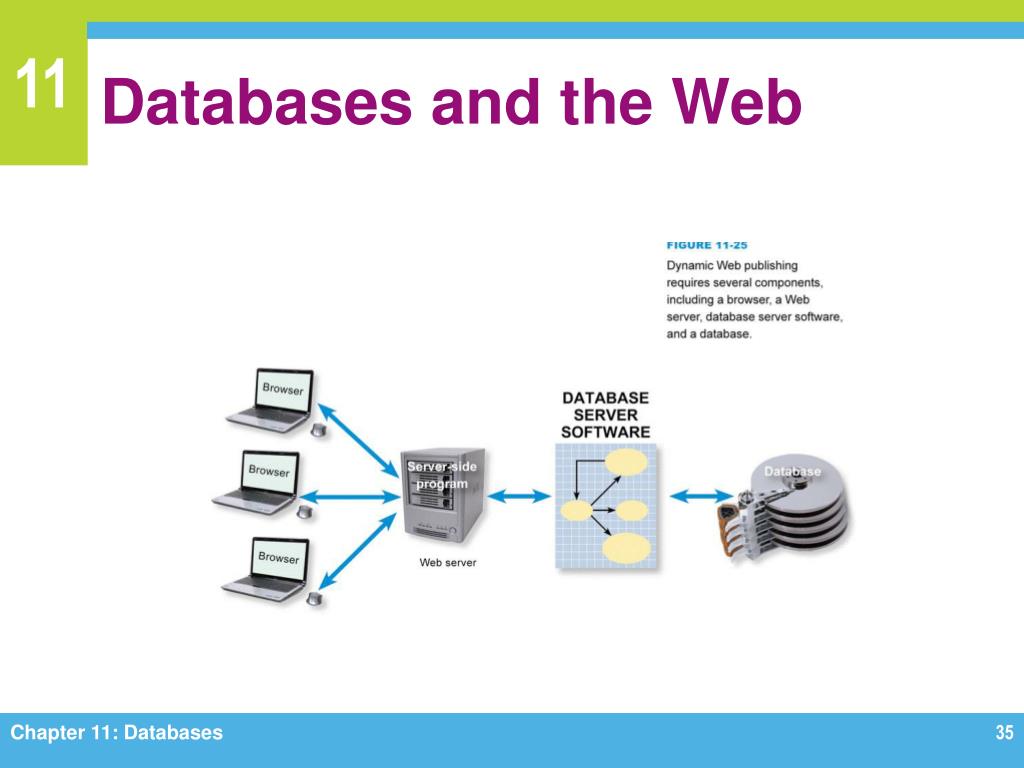 11

Databases and the Web

FIGURE 11-25

Dynamic Web publishing requires several components, including a browser, a Web server, database server software, and a database.

Browser

Browser

Browser

Server-side program

Web server

DATABASE SERVER SOFTWARE

Database

Chapter 11: Databases

35